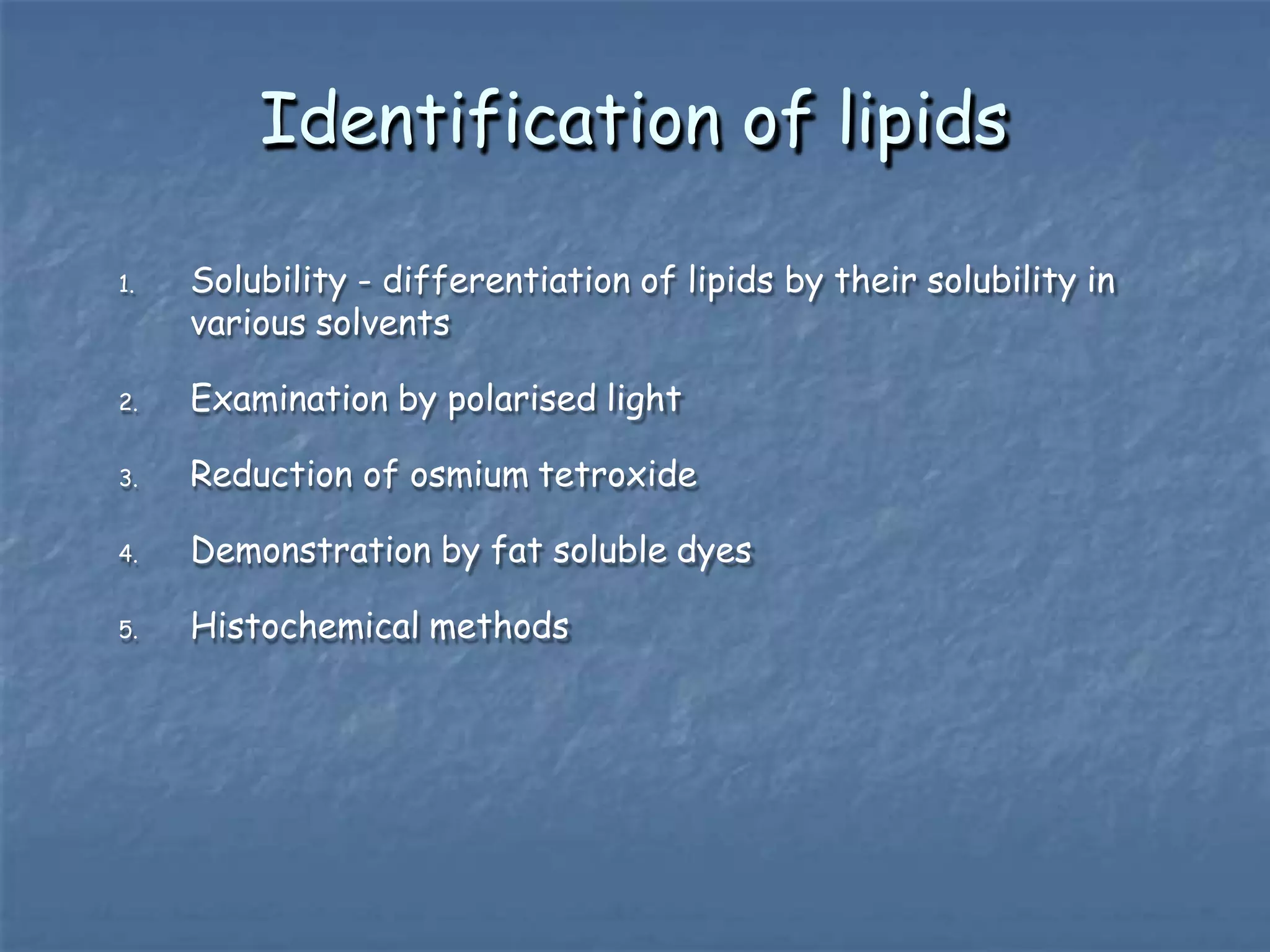 Identification of lipids

1. Solubility - differentiation of lipids by their solubility in various solvents

2. Examination by polarised light

3. Reduction of osmium tetroxide

4. Demonstration by fat soluble dyes

5. Histochemical methods